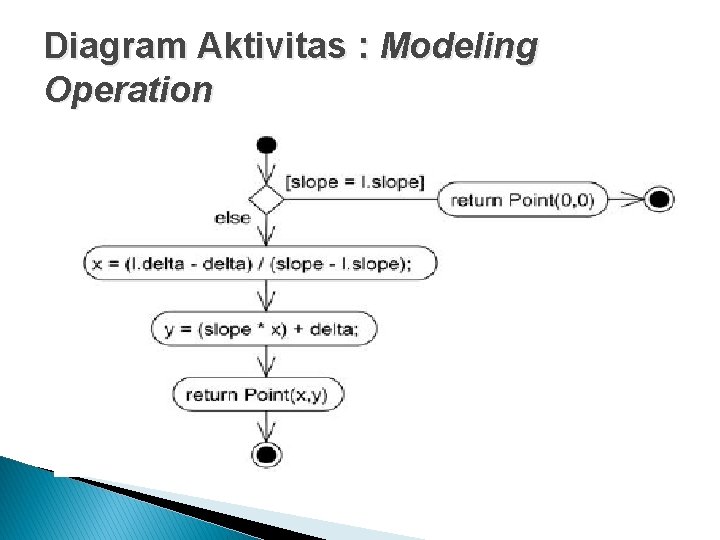 Diagram Aktivitas : Modeling Operation

[slope = l.slope]

return Point(0,0)

else

x = (l.delta - delta) / (slope - l.slope);

y = (slope * x) + delta;

return Point(x,y)